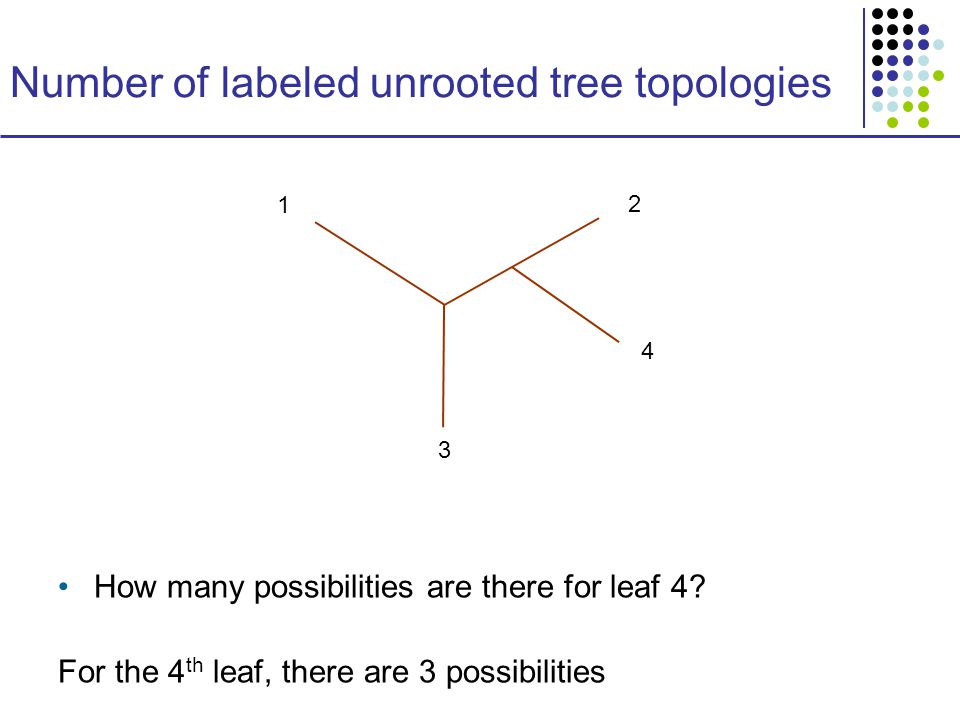 Number of labeled unrooted tree topologies

1
2
4
3

• How many possibilities are there for leaf 4?

For the 4$^{th}$ leaf, there are 3 possibilities